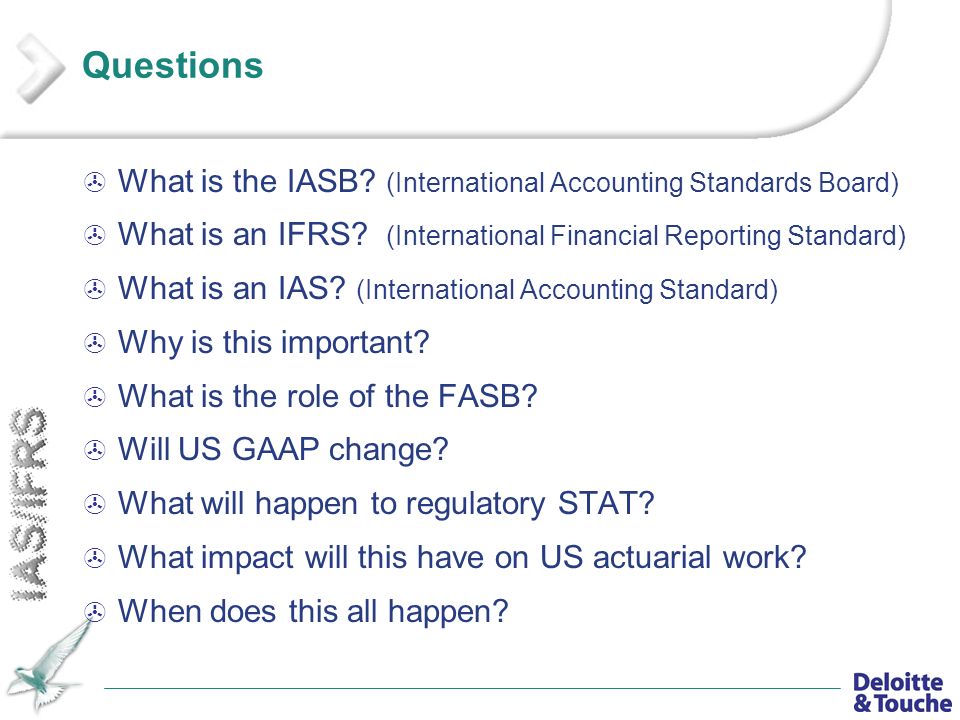 Questions

What is the IASB? (International Accounting Standards Board)

What is an IFRS? (International Financial Reporting Standard)

What is an IAS? (International Accounting Standard)

Why is this important?

What is the role of the FASB?

Will US GAAP change?

What will happen to regulatory STAT?

What impact will this have on US actuarial work?

When does this all happen?

IAS/IFRS

Deloitte & Touche